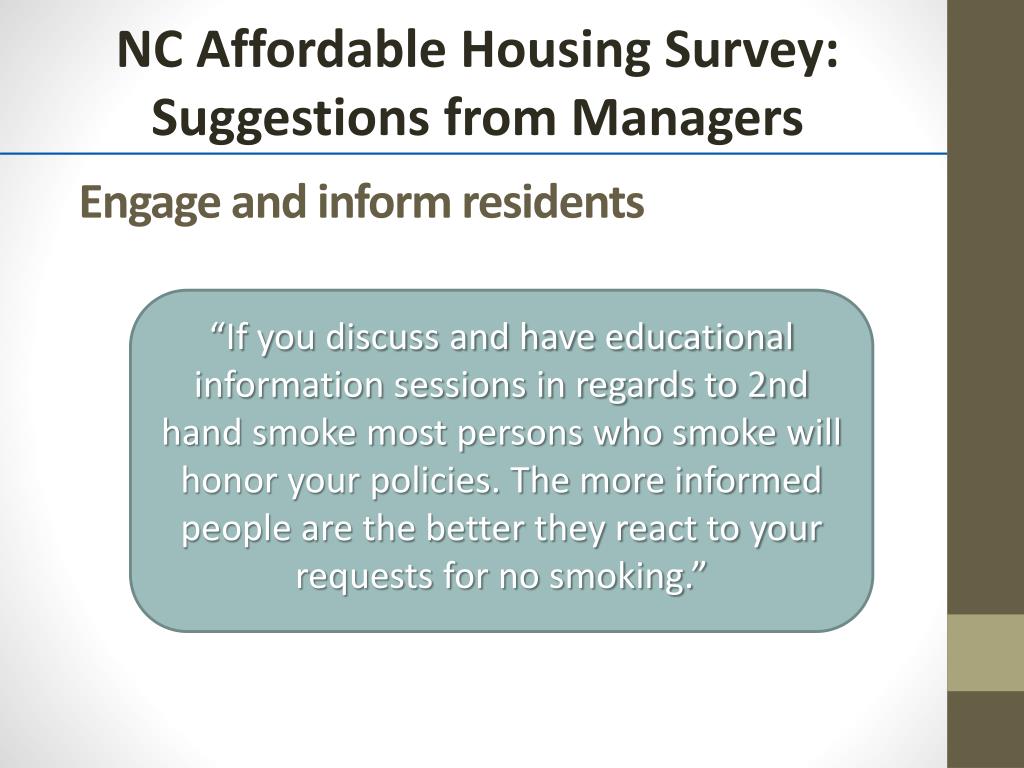 NC Affordable Housing Survey: Suggestions from Managers

Engage and inform residents

“If you discuss and have educational information sessions in regards to 2nd hand smoke most persons who smoke will honor your policies. The more informed people are the better they react to your requests for no smoking.”